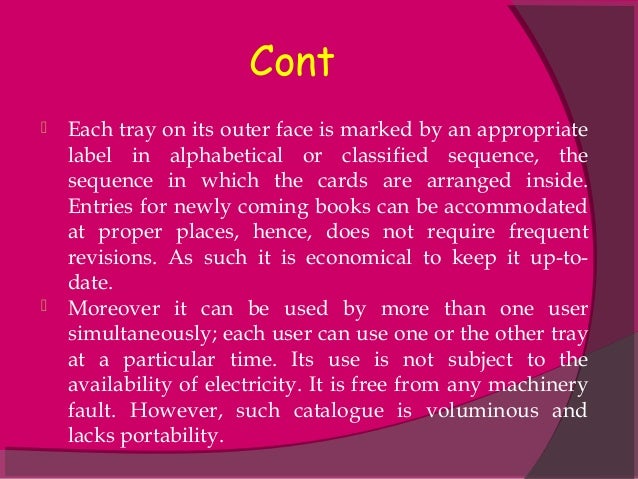 Cont

Each tray on its outer face is marked by an appropriate label in alphabetical or classified sequence, the sequence in which the cards are arranged inside. Entries for newly coming books can be accommodated at proper places, hence, does not require frequent revisions. As such it is economical to keep it up-to-date.

Moreover it can be used by more than one user simultaneously; each user can use one or the other tray at a particular time. Its use is not subject to the availability of electricity. It is free from any machinery fault. However, such catalogue is voluminous and lacks portability.